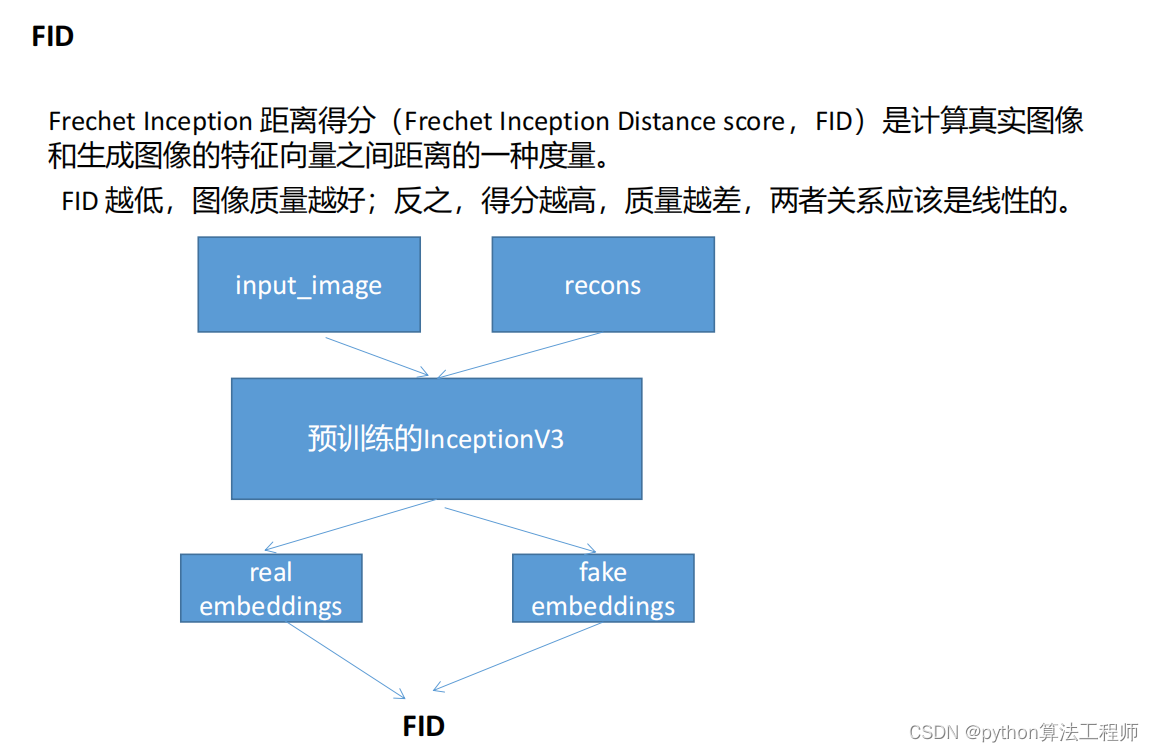 FID

Frechet Inception 距离得分（Frechet Inception Distance score，FID）是计算真实图像和生成图像的特征向量之间距离的一种度量。

FID 越低，图像质量越好；反之，得分越高，质量越差，两者关系应该是线性的。

input_image

recons

预训练的InceptionV3

real embeddings

fake embeddings

FID

CSDN @python算法工程师